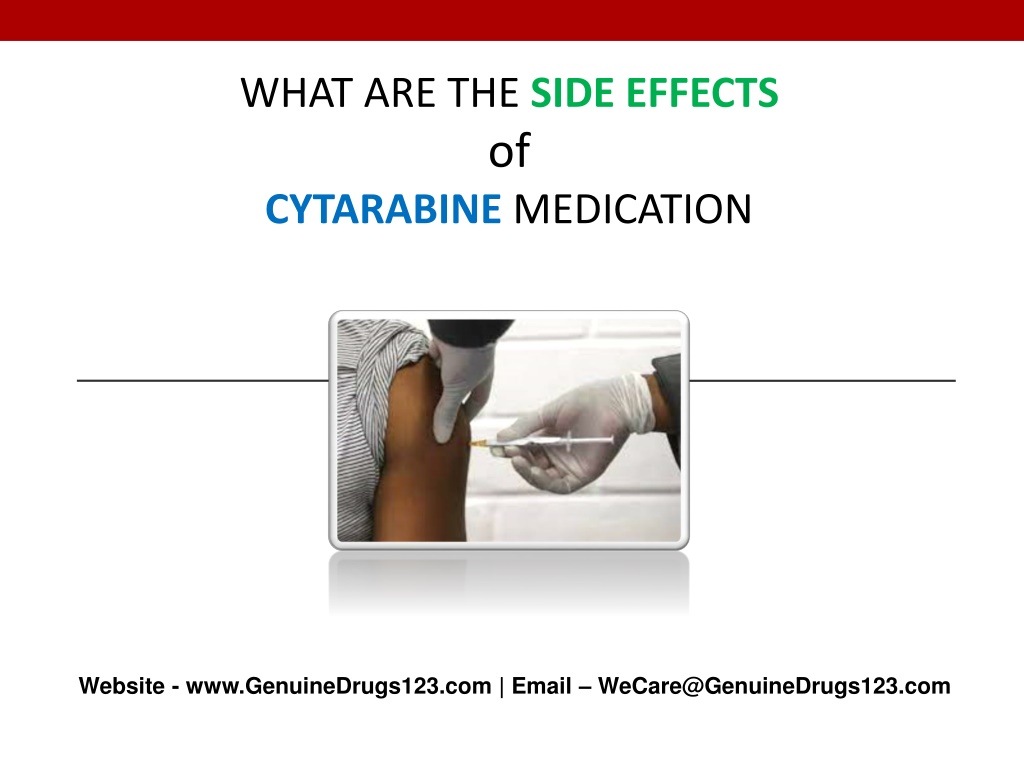 WHAT ARE THE SIDE EFFECTS
of
CYTARABINE MEDICATION

Website - www.GenuineDrugs123.com | Email – WeCare@GenuineDrugs123.com